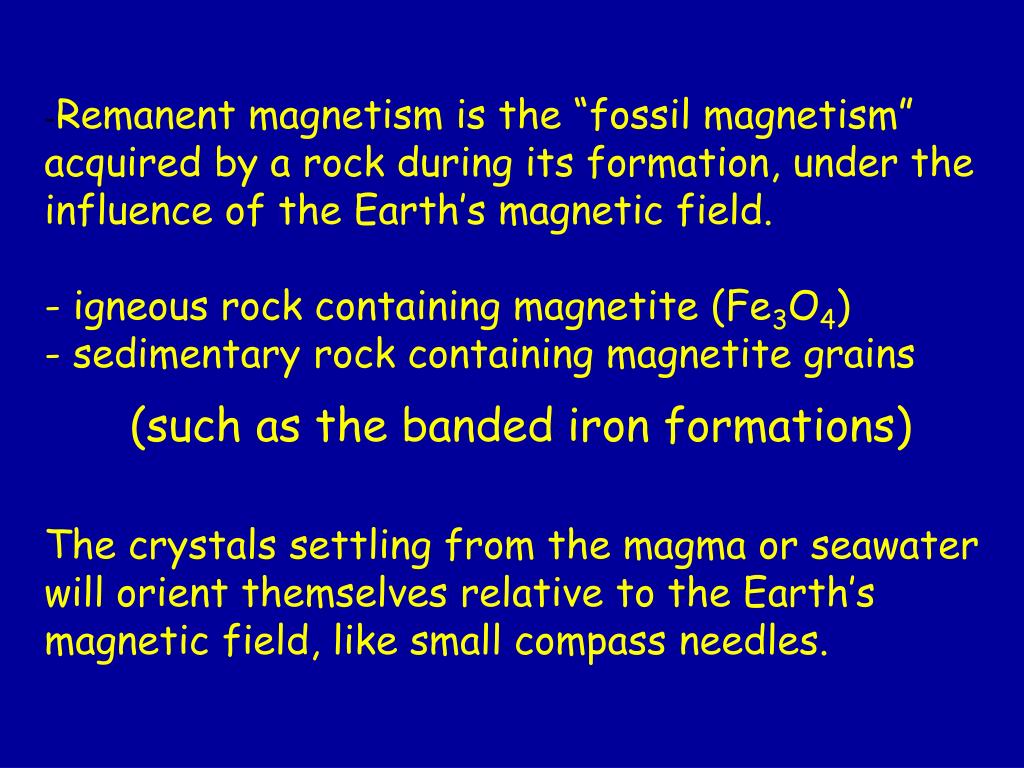 -Remanent magnetism is the “fossil magnetism” acquired by a rock during its formation, under the influence of the Earth’s magnetic field.

- igneous rock containing magnetite ($Fe_3O_4$)
- sedimentary rock containing magnetite grains

(such as the banded iron formations)

The crystals settling from the magma or seawater will orient themselves relative to the Earth’s magnetic field, like small compass needles.